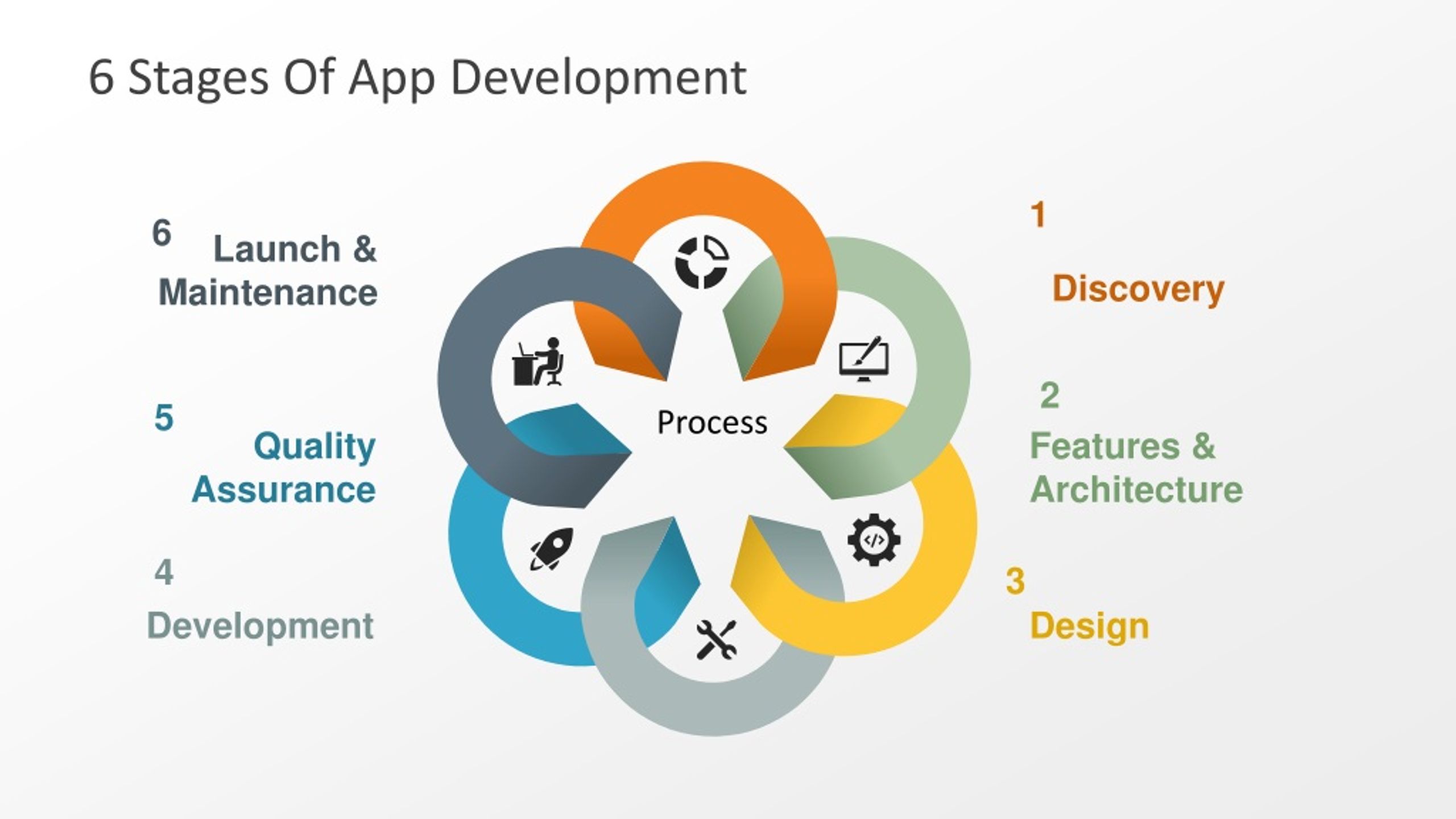 6 Stages Of App Development

6 Launch & Maintenance

5 Quality Assurance

4 Development

Process

1 Discovery

2 Features & Architecture

3 Design